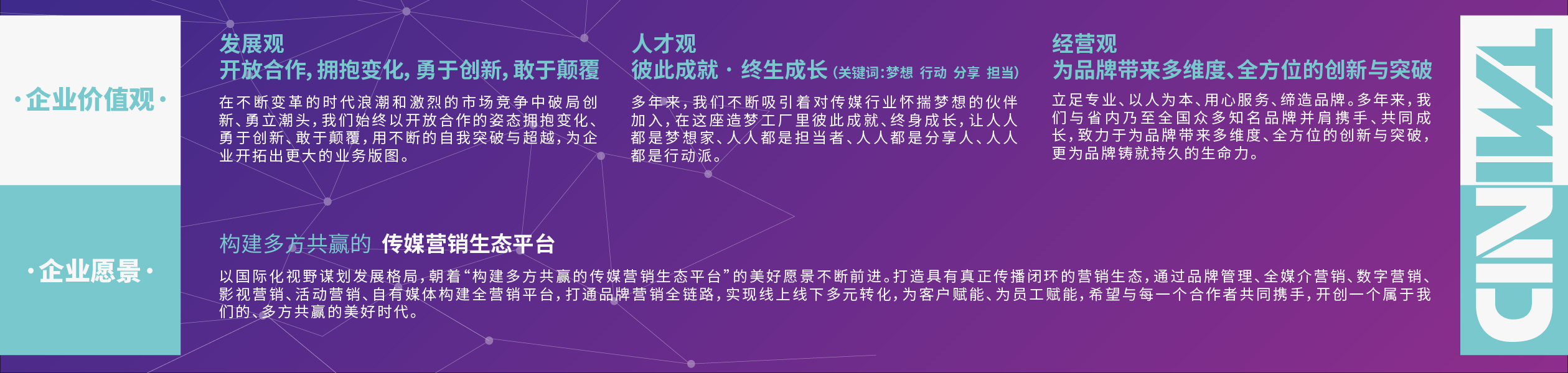 ·企业价值观·

发展观
开放合作，拥抱变化，勇于创新，敢于颠覆

在不断变革的时代浪潮和激烈的市场竞争中破局创新、勇立潮头，我们始终以开放合作的姿态拥抱变化、勇于创新、敢于颠覆，用不断的自我突破与超越，为企业开拓出更大的业务版图。

人才观
彼此成就 · 终生成长 (关键词:梦想 行动 分享 担当)

多年来，我们不断吸引着对传媒行业怀揣梦想的伙伴加入，在这座造梦工厂里彼此成就、终身成长，让人人都是梦想家、人人都是担当者、人人都是分享人、人人都是行动派。

经营观
为品牌带来多维度、全方位的创新与突破

立足专业、以人为本、用心服务、缔造品牌。多年来，我们与省内乃至全国众多知名品牌并肩携手、共同成长，致力于为品牌带来多维度、全方位的创新与突破，更为品牌铸就持久的生命力。

·企业愿景·

构建多方共赢的 传媒营销生态平台

以国际化视野谋划发展格局，朝着“构建多方共赢的传媒营销生态平台”的美好愿景不断前进。打造具有真正传播闭环的营销生态，通过品牌管理、全媒介营销、数字营销、影视营销、活动营销、自有媒体构建全营销平台，打通品牌营销全链路，实现线上线下多元转化，为客户赋能、为员工赋能，希望与每一个合作者共同携手，开创一个属于我们的、多方共赢的美好时代。

TMIND